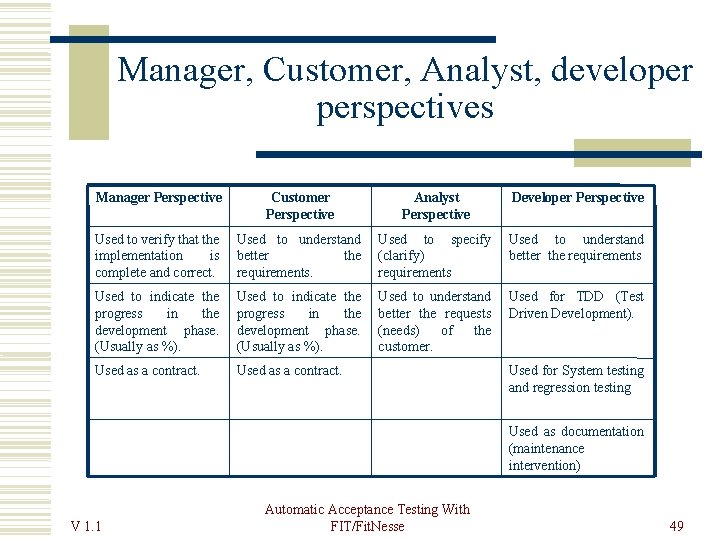 Manager, Customer, Analyst, developer perspectives

| Manager Perspective | Customer Perspective | Analyst Perspective | Developer Perspective |
|---|---|---|---|
| Used to verify that the implementation is complete and correct. | Used to understand better the requirements. | Used to specify (clarify) requirements | Used to understand better the requirements |
| Used to indicate the progress in the development phase. (Usually as %). | Used to indicate the progress in the development phase. (Usually as %). | Used to understand better the requests (needs) of the customer. | Used for TDD (Test Driven Development). |
| Used as a contract. | Used as a contract. | | Used for System testing and regression testing |
| | | | Used as documentation (maintenance intervention) |

V 1.1

Automatic Acceptance Testing With FIT/FitNesse

49